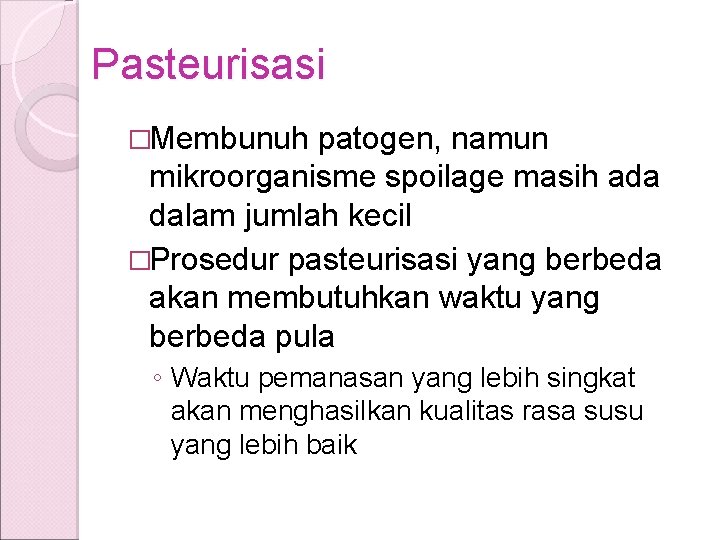 Pasteurisasi

□Membunuh patogen, namun mikroorganisme spoilage masih ada dalam jumlah kecil

□Prosedur pasteurisasi yang berbeda akan membutuhkan waktu yang berbeda pula

◦ Waktu pemanasan yang lebih singkat akan menghasilkan kualitas rasa susu yang lebih baik